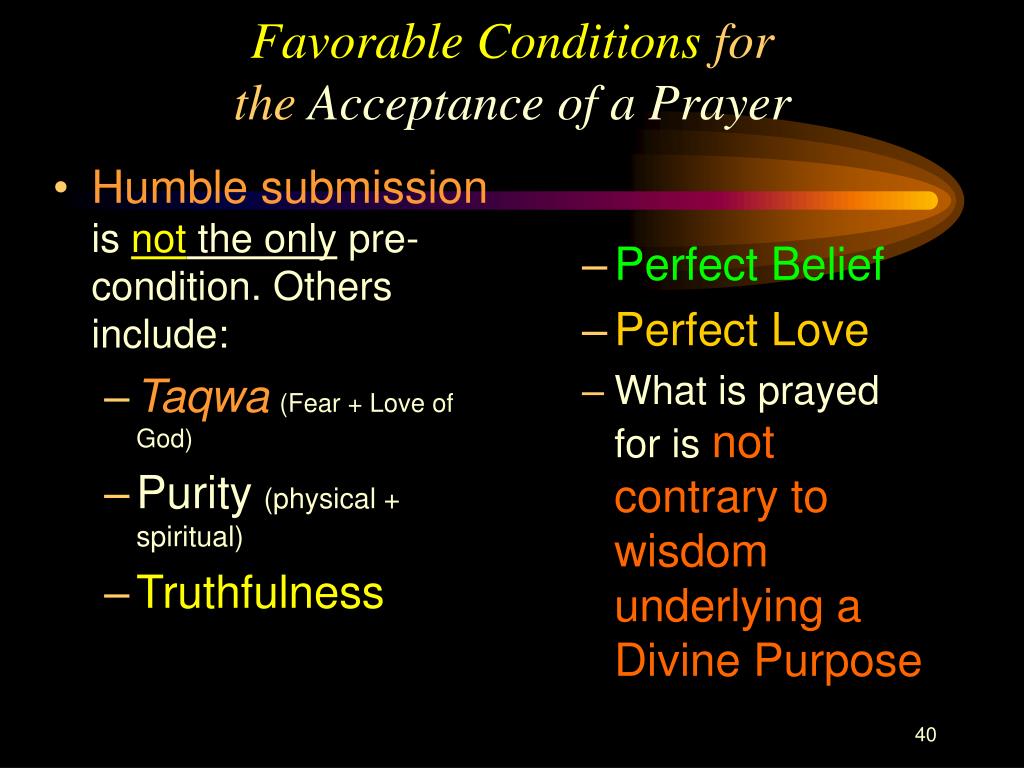 Favorable Conditions for the Acceptance of a Prayer

• Humble submission is not the only pre-condition. Others include:
– Taqwa (Fear + Love of God)
– Purity (physical + spiritual)
– Truthfulness

– Perfect Belief
– Perfect Love
– What is prayed for is not contrary to wisdom underlying a Divine Purpose

40